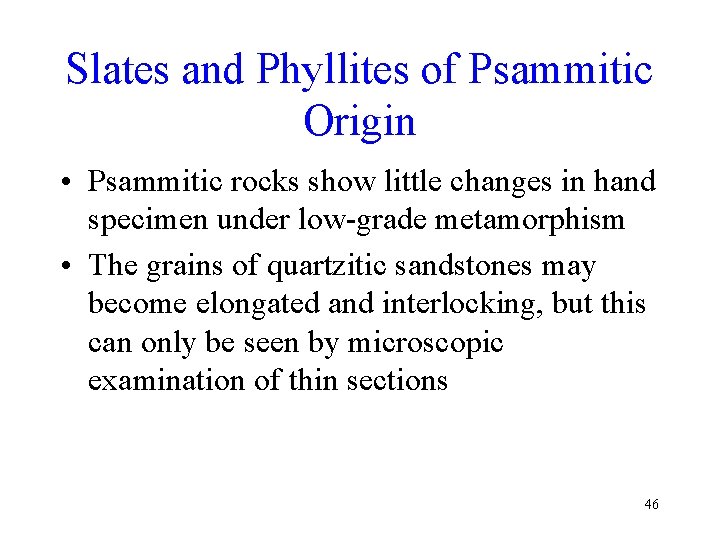 Slates and Phyllites of Psammitic Origin

• Psammitic rocks show little changes in hand specimen under low-grade metamorphism

• The grains of quartzitic sandstones may become elongated and interlocking, but this can only be seen by microscopic examination of thin sections

46